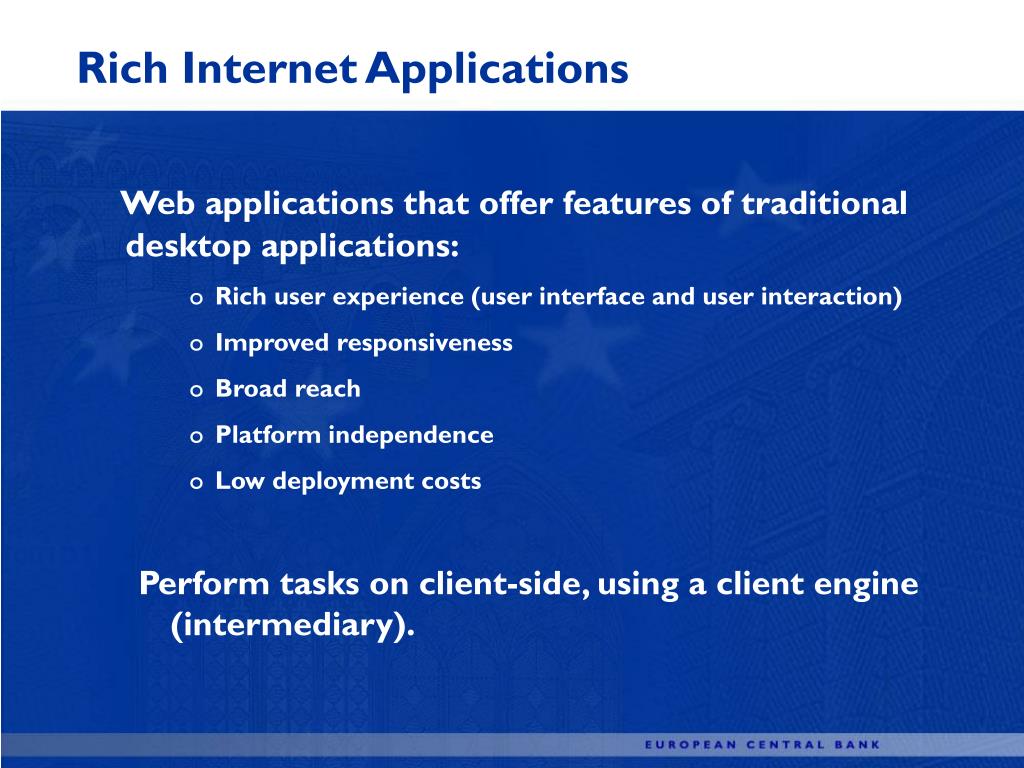 Rich Internet Applications

Web applications that offer features of traditional desktop applications:

o Rich user experience (user interface and user interaction)
o Improved responsiveness
o Broad reach
o Platform independence
o Low deployment costs

Perform tasks on client-side, using a client engine (intermediary).

EUROPEAN CENTRAL BANK